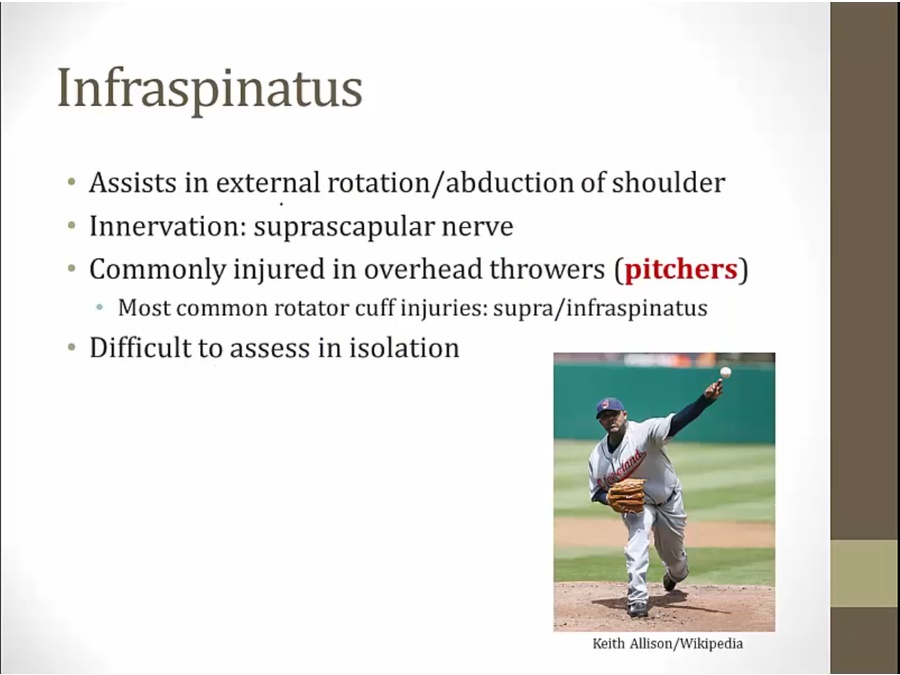 Infraspinatus

• Assists in external rotation/abduction of shoulder
• Innervation: suprascapular nerve
• Commonly injured in overhead throwers (pitchers)
  • Most common rotator cuff injuries: supra/infraspinatus
• Difficult to assess in isolation

Cleveland

Keith Allison/Wikipedia